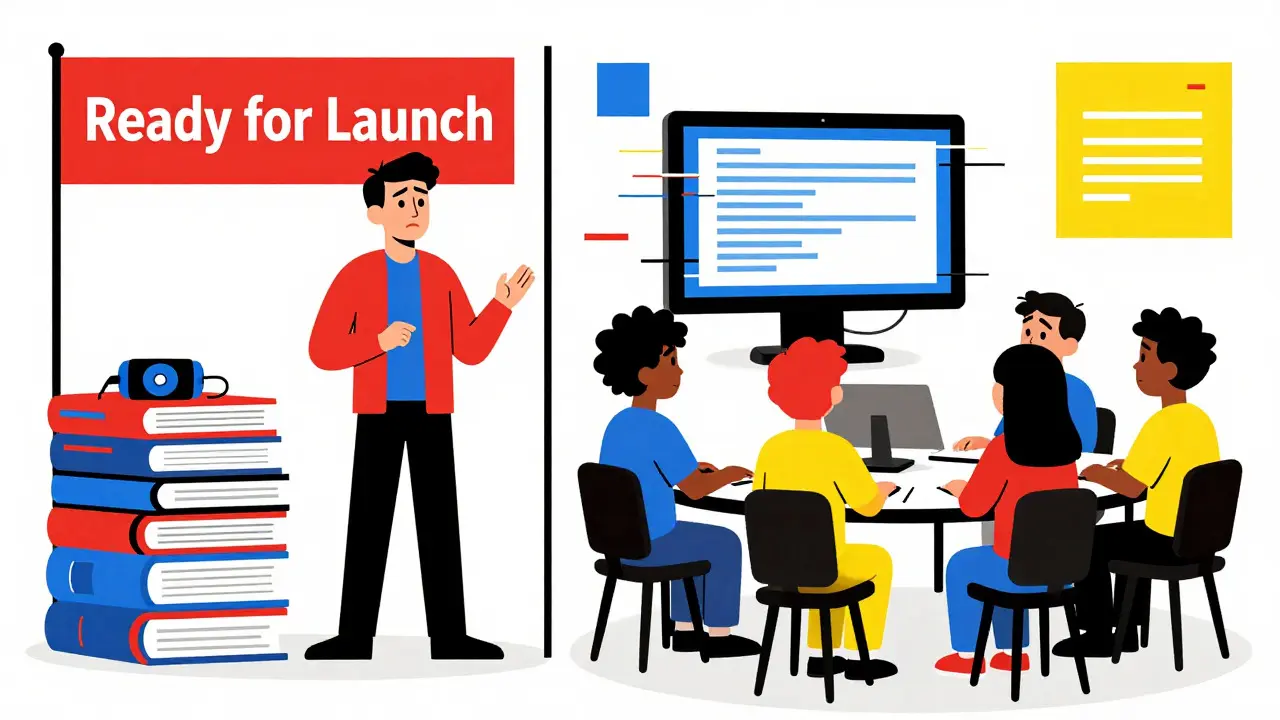 Ready for Launch